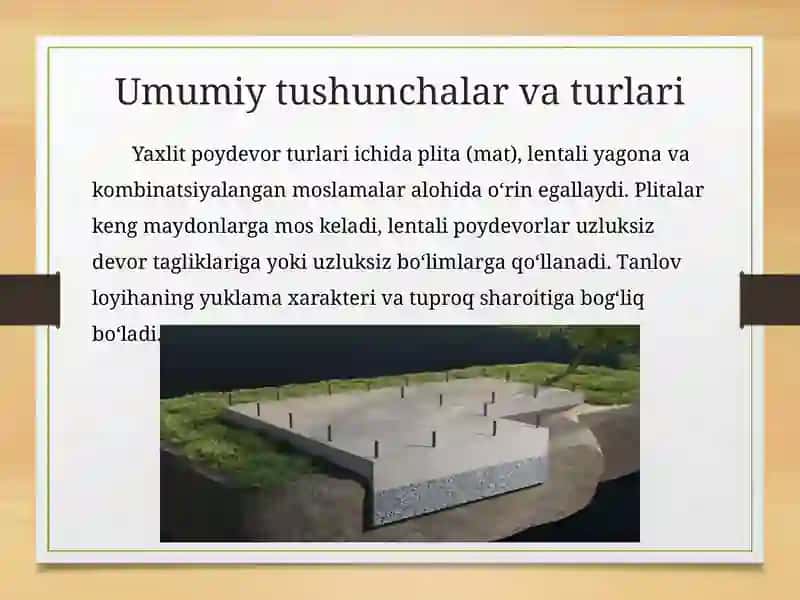 Umumiy tushunchalar va turlari

Yaxlit poydevor turlari ichida plita (mat), lentali yagona va kombinatsiyalangan moslamalar alohida o‘rin egallaydi. Plitalar keng maydonlarga mos keladi, lentali poydevorlar uzluksiz devor tagliklariga yoki uzluksiz bo‘limlarga qo‘llanadi. Tanlov loyihaning yuklama xarakteri va tuproq sharoitiga bog‘liq bo‘ladi.